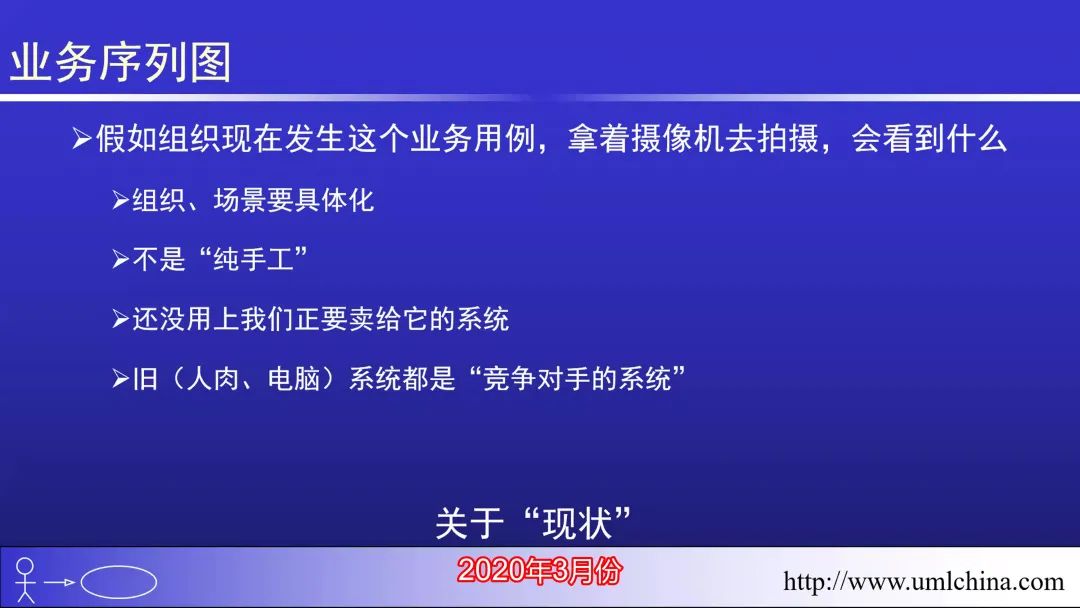 业务序列图

➢假如组织现在发生这个业务用例，拿着摄像机去拍摄，会看到什么

➢组织、场景要具体化

➢不是“纯手工”

➢还没用上我们正要卖给它的系统

➢旧（人肉、电脑）系统都是“竞争对手的系统”

关于“现状”

2020年3月份

http://www.umlchina.com